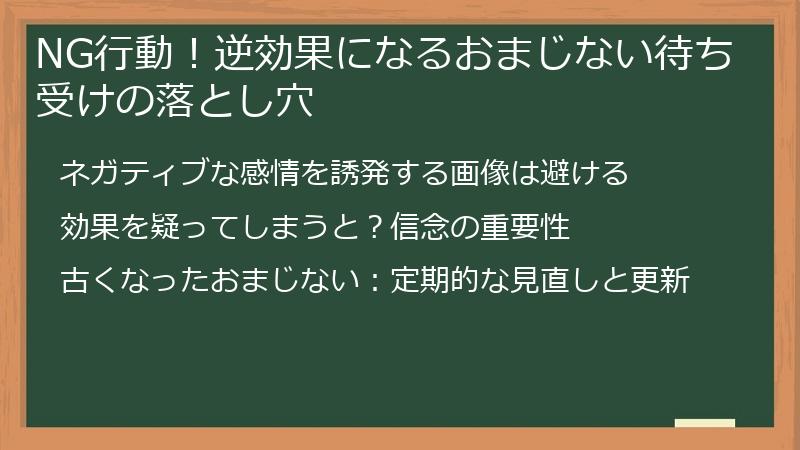 NG行動！逆効果になるおまじない待ち受けの落とし穴

ネガティブな感情を誘発する画像は避ける

効果を疑ってしまうと？信念の重要性

古くなったおまじない：定期的な見直しと更新